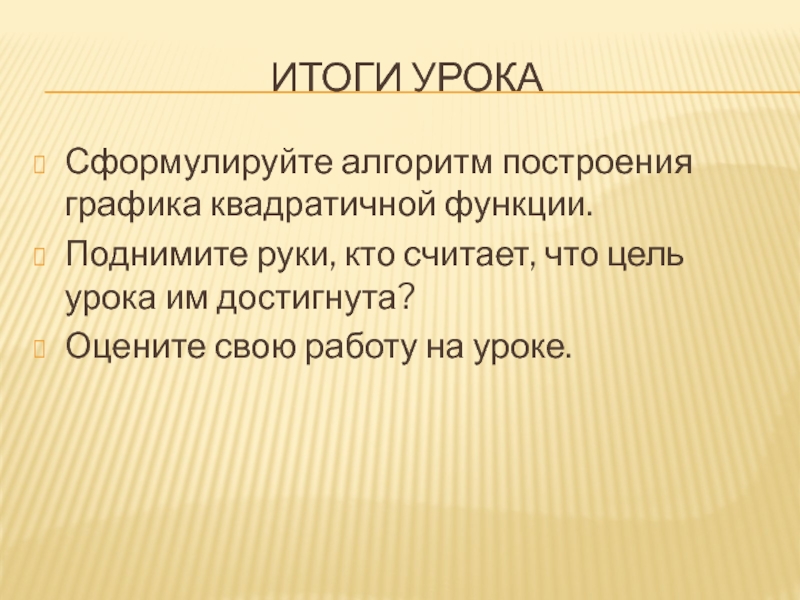 ИТОГИ УРОКА

Сформулируйте алгоритм построения графика квадратичной функции.

Поднимите руки, кто считает, что цель урока им достигнута?

Оцените свою работу на уроке.